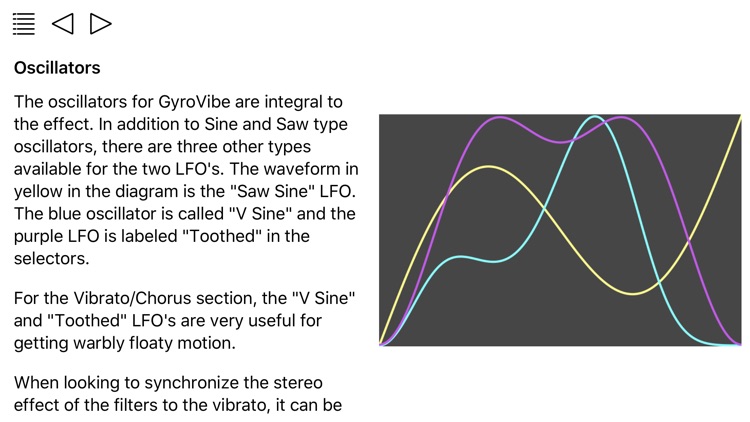 Oscillators

The oscillators for GyroVibe are integral to the effect. In addition to Sine and Saw type oscillators, there are three other types available for the two LFO's. The waveform in yellow in the diagram is the "Saw Sine" LFO. The blue oscillator is called "V Sine" and the purple LFO is labeled "Toothed" in the selectors.

For the Vibrato/Chorus section, the "V Sine" and "Toothed" LFO's are very useful for getting warbly floaty motion.

When looking to synchronize the stereo effect of the filters to the vibrato, it can be